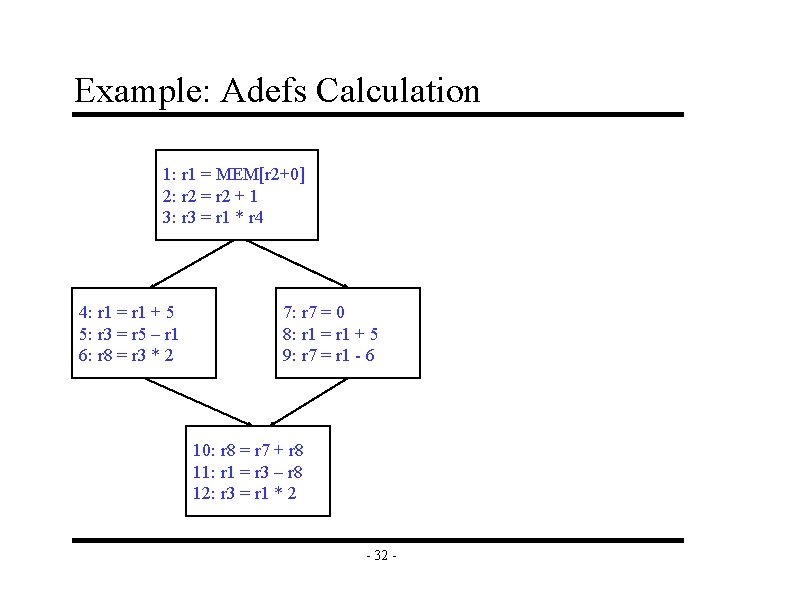 Example: Adefs Calculation

1: r1 = MEM[r2+0]
2: r2 = r2 + 1
3: r3 = r1 * r4

4: r1 = r1 + 5
5: r3 = r5 – r1
6: r8 = r3 * 2

7: r7 = 0
8: r1 = r1 + 5
9: r7 = r1 - 6

10: r8 = r7 + r8
11: r1 = r3 – r8
12: r3 = r1 * 2

- 32 -